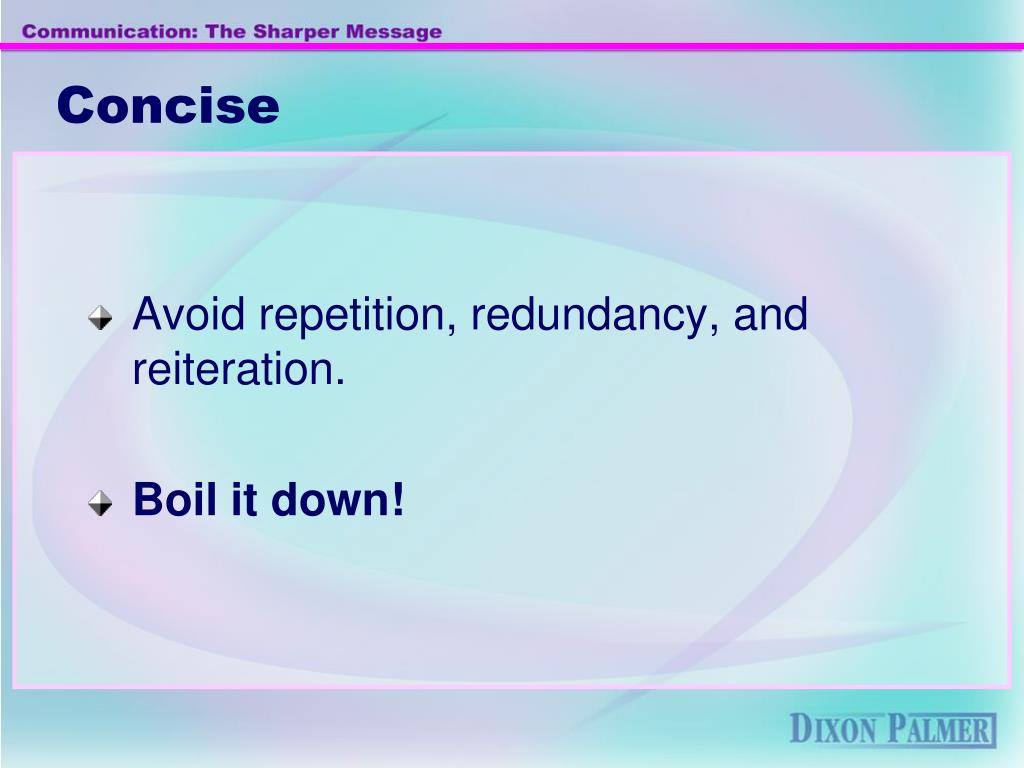 Communication: The Sharper Message

Concise

Avoid repetition, redundancy, and reiteration.

Boil it down!

DIXON PALMER